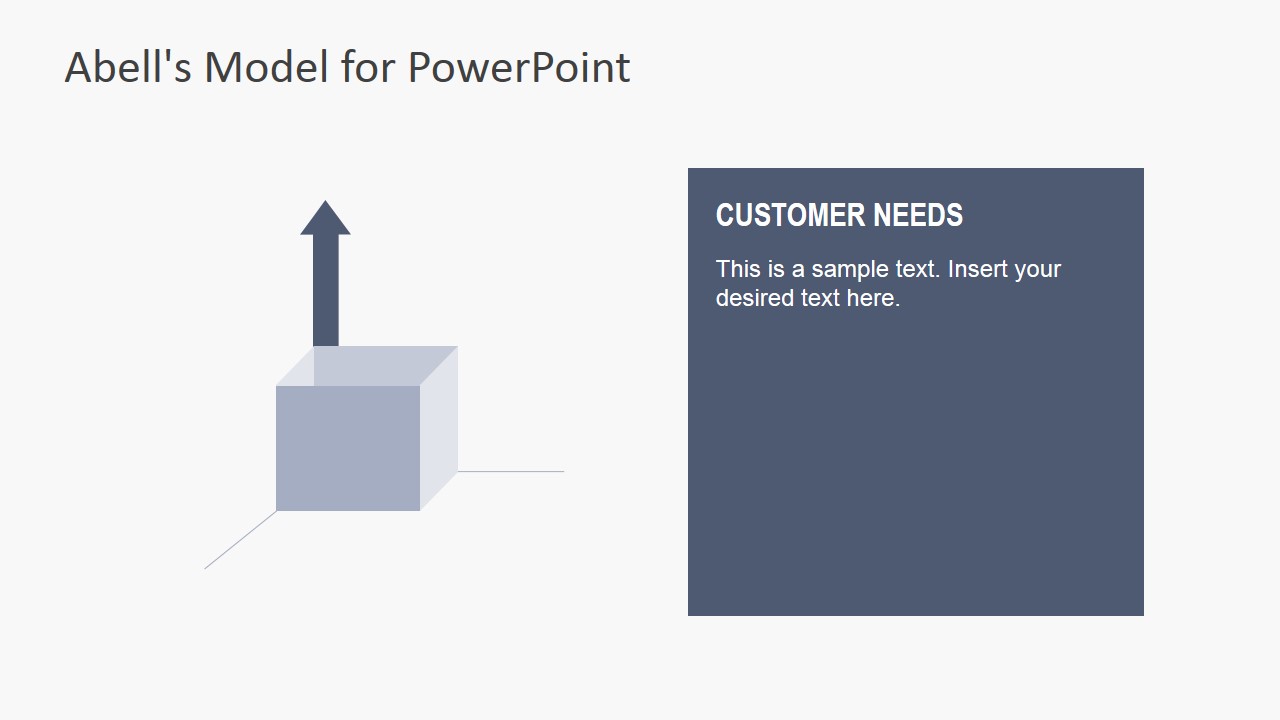 Abell's Model for PowerPoint

CUSTOMER NEEDS

This is a sample text. Insert your desired text here.